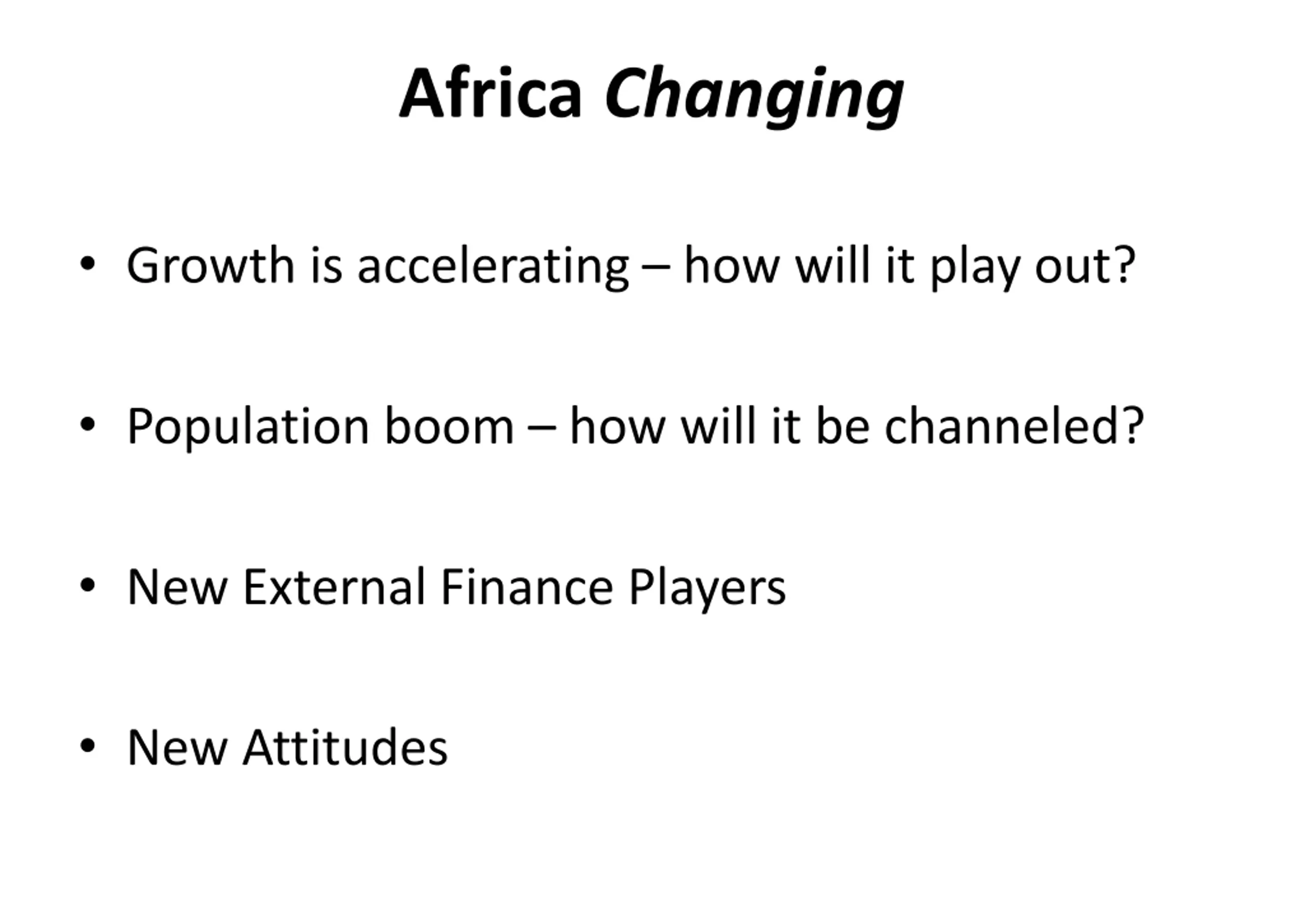 Africa Changing

• Growth is accelerating – how will it play out?

• Population boom – how will it be channeled?

• New External Finance Players

• New Attitudes